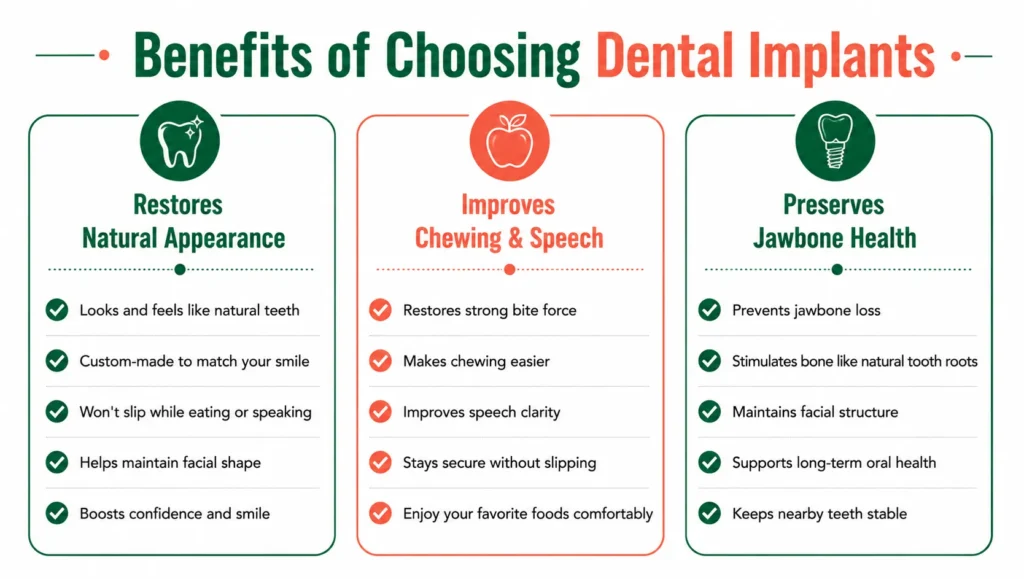 Benefits of Choosing Dental Implants

Restores Natural Appearance

Looks and feels like natural teeth

Custom-made to match your smile

Won't slip while eating or speaking

Helps maintain facial shape

Boosts confidence and smile

Improves Chewing & Speech

Restores strong bite force

Makes chewing easier

Improves speech clarity

Stays secure without slipping

Enjoy your favorite foods comfortably

Preserves Jawbone Health

Prevents jawbone loss

Stimulates bone like natural tooth roots

Maintains facial structure

Supports long-term oral health

Keeps nearby teeth stable